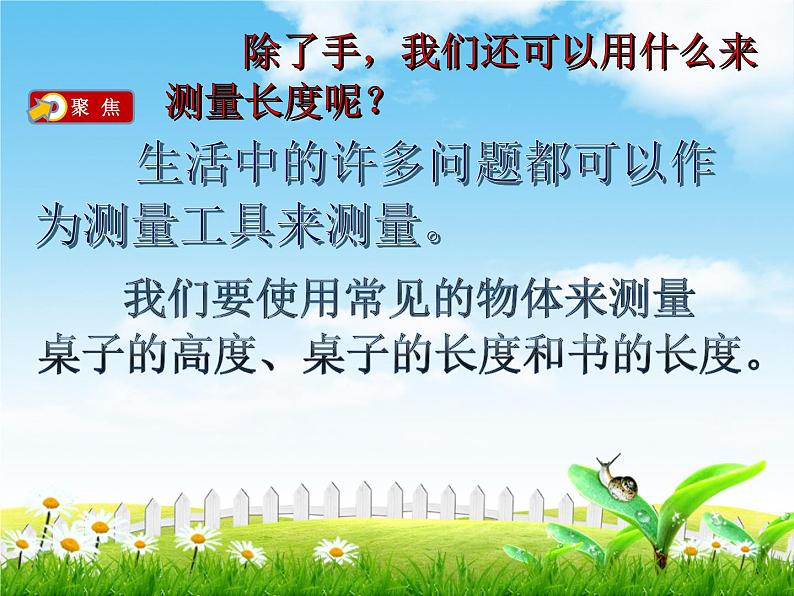 除了手，我们还可以用什么来测量长度呢？

聚 焦

生活中的许多问题都可以作为测量工具来测量。

我们要使用常见的物体来测量桌子的高度、桌子的长度和书的长度。